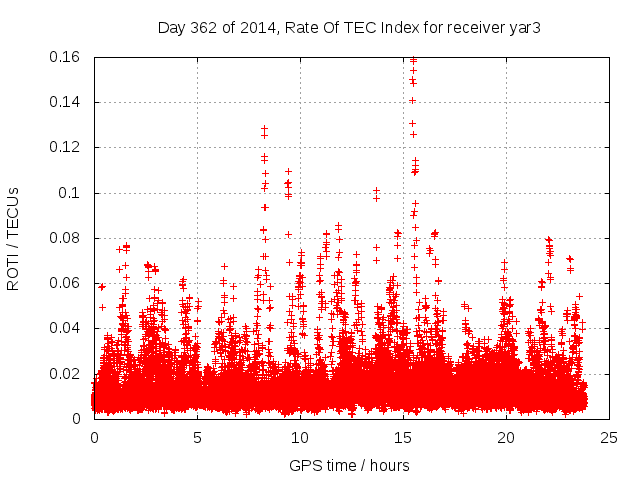 Day 362 of 2014, Rate Of TEC Index for receiver yar3

ROTI / TECUs

0.16
0.14
0.12
0.1
0.08
0.06
0.04
0.02
0

0
5
10
15
20
25

GPS time / hours